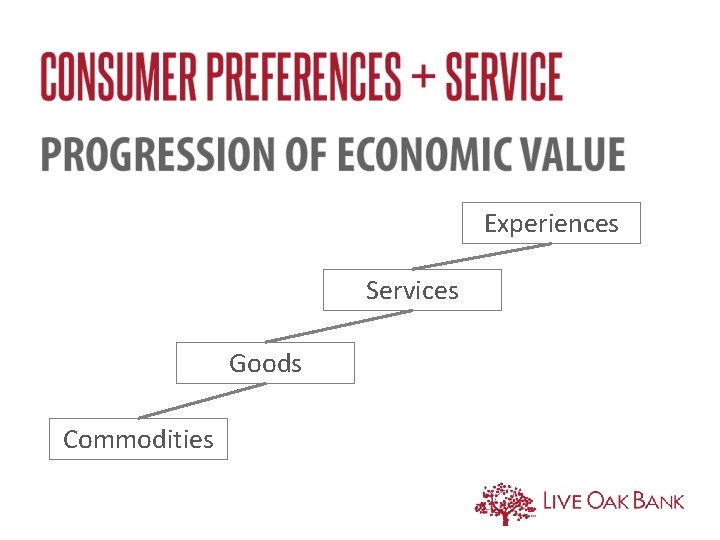 CONSUMER PREFERENCES + SERVICE

PROGRESSION OF ECONOMIC VALUE

Experiences

Services

Goods

Commodities

LIVE OAK BANK